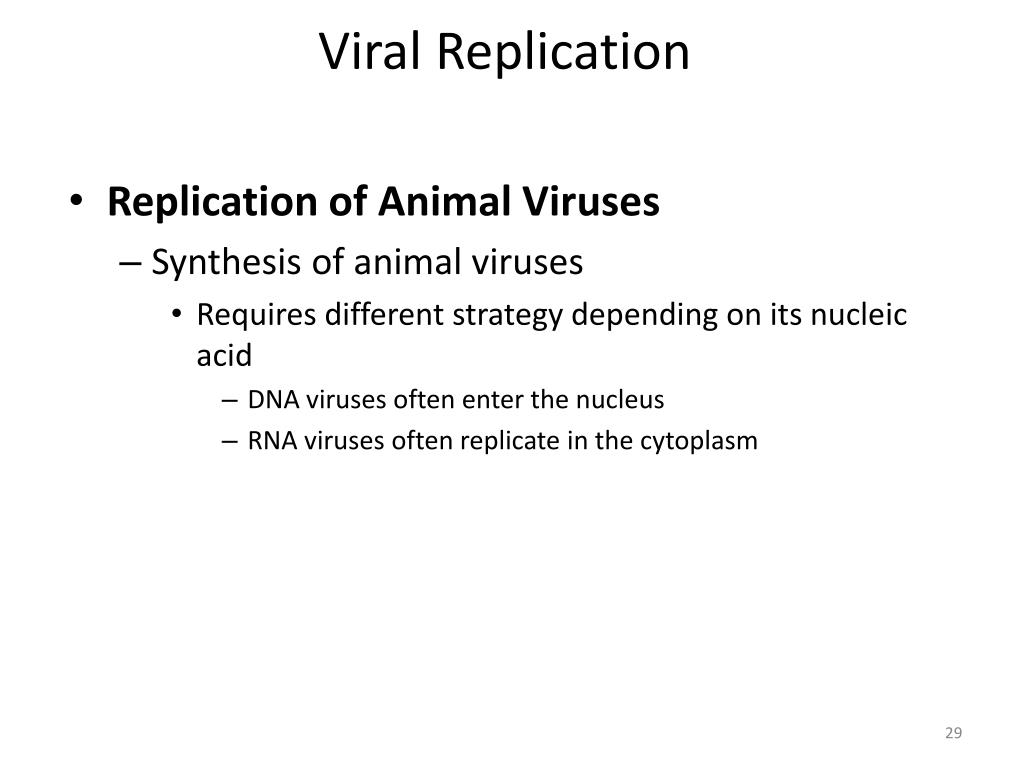 Viral Replication

• Replication of Animal Viruses
– Synthesis of animal viruses
• Requires different strategy depending on its nucleic acid
– DNA viruses often enter the nucleus
– RNA viruses often replicate in the cytoplasm

29